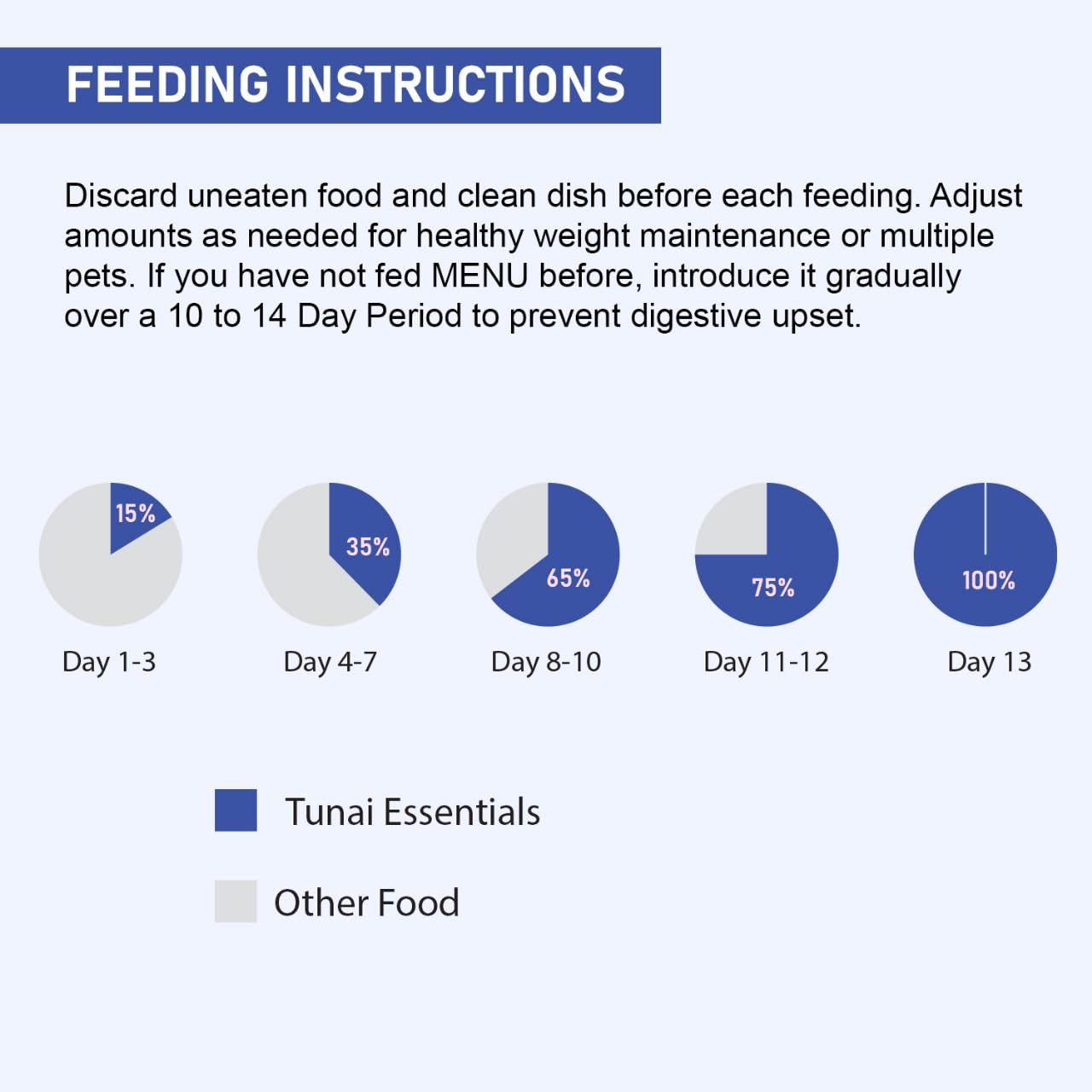 FEEDING INSTRUCTIONS

Discard uneaten food and clean dish before each feeding. Adjust amounts as needed for healthy weight maintenance or multiple pets. If you have not fed MENU before, introduce it gradually over a 10 to 14 Day Period to prevent digestive upset.

15%
Day 1-3

35%
Day 4-7

65%
Day 8-10

75%
Day 11-12

100%
Day 13

Tunai Essentials

Other Food